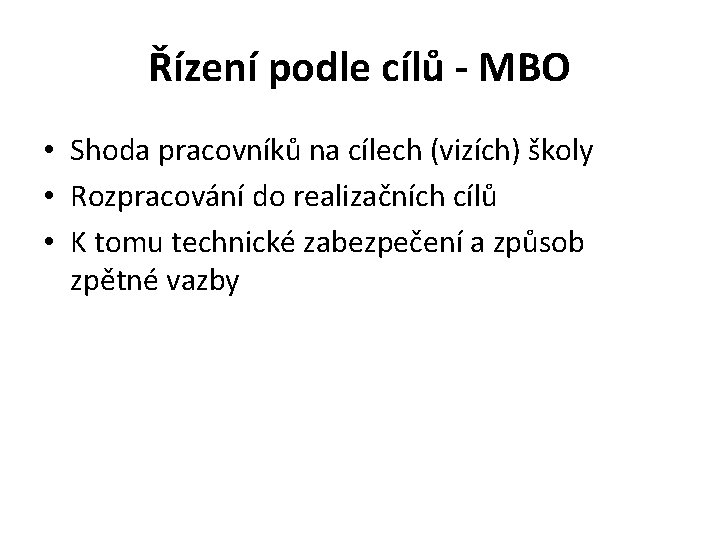 Řízení podle cílů - MBO

• Shoda pracovníků na cílech (vizích) školy
• Rozpracování do realizačních cílů
• K tomu technické zabezpečení a způsob zpětné vazby